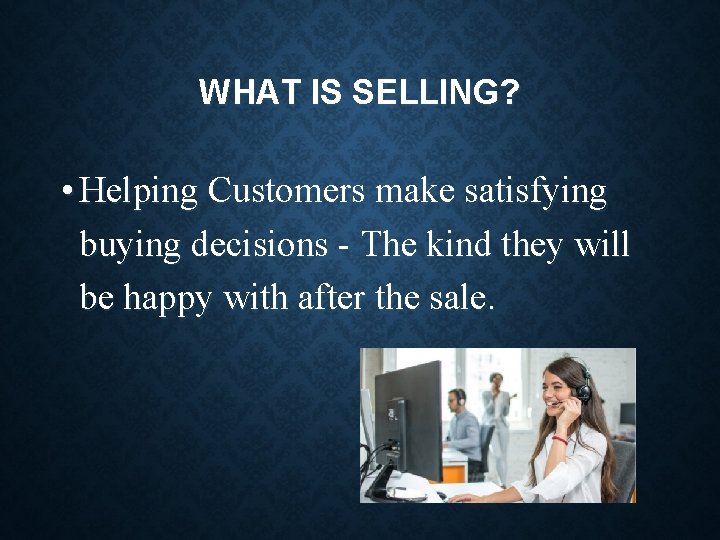 WHAT IS SELLING?

• Helping Customers make satisfying buying decisions - The kind they will be happy with after the sale.